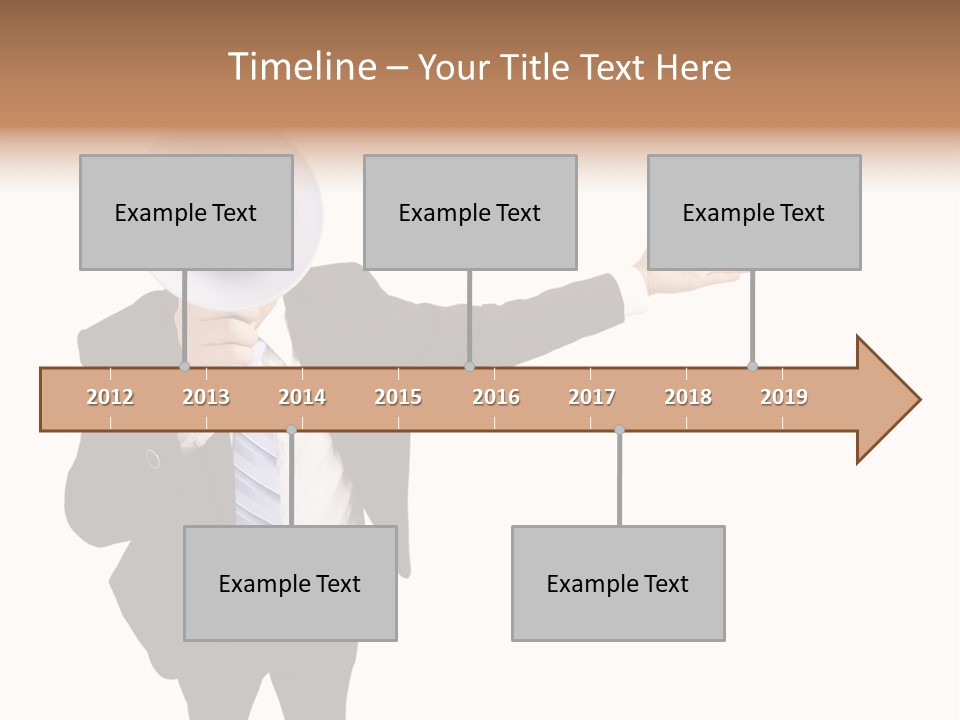 Timeline – Your Title Text Here

Example Text

Example Text

Example Text

2012 2013 2014 2015 2016 2017 2018 2019

Example Text

Example Text